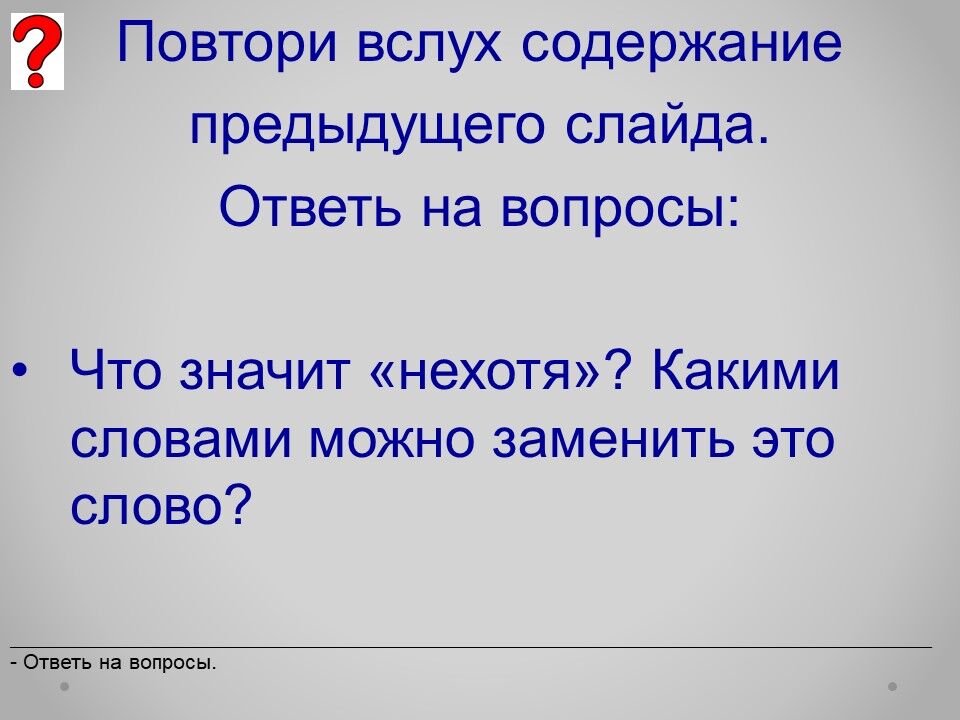 ?

Повтори вслух содержание предыдущего слайда.
Ответь на вопросы:

• Что значит «нехотя»? Какими словами можно заменить это слово?

- Ответь на вопросы.